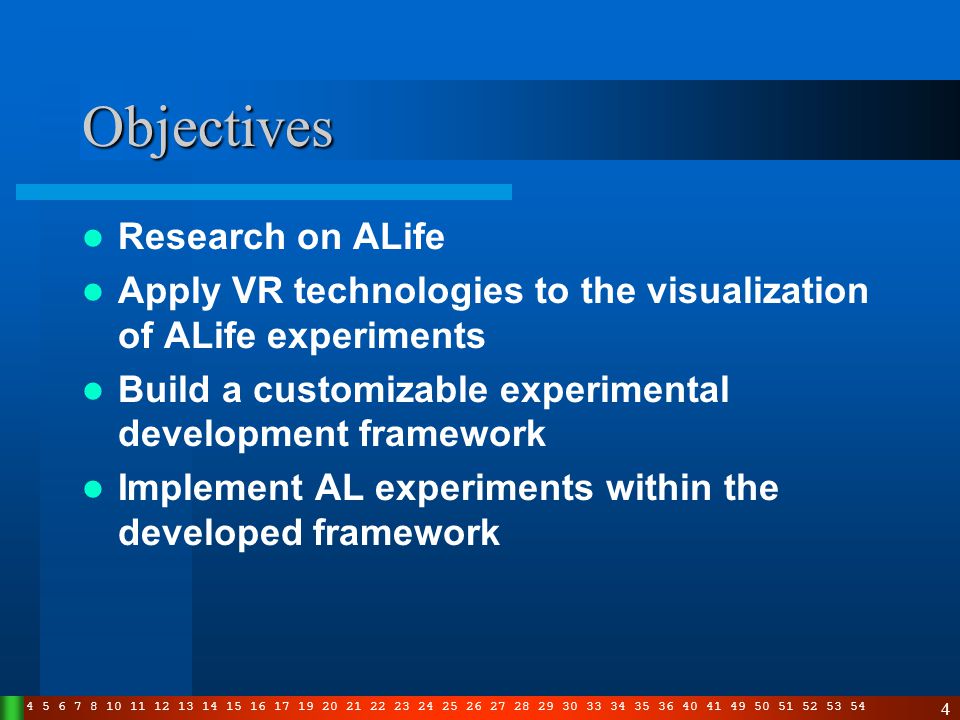 Objectives

- Research on ALife
- Apply VR technologies to the visualization of ALife experiments
- Build a customizable experimental development framework
- Implement AL experiments within the developed framework

4 5 6 7 8 10 11 12 13 14 15 16 17 19 20 21 22 23 24 25 26 27 28 29 30 33 34 35 36 40 41 49 50 51 52 53 54

4